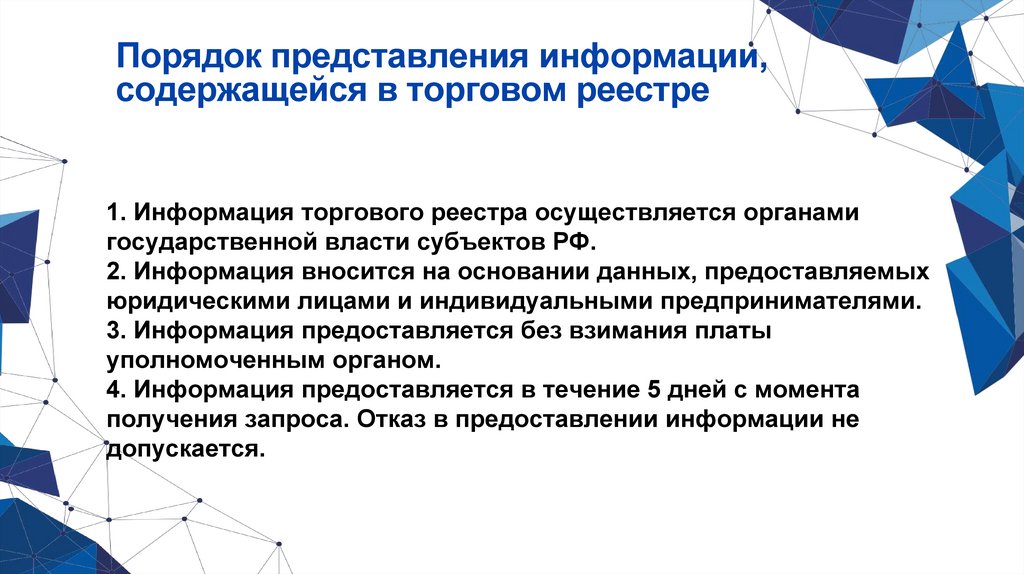 Порядок представления информации, содержащейся в торговом реестре

1. Информация торгового реестра осуществляется органами государственной власти субъектов РФ.
2. Информация вносится на основании данных, предоставляемых юридическими лицами и индивидуальными предпринимателями.
3. Информация предоставляется без взимания платы уполномоченным органом.
4. Информация предоставляется в течение 5 дней с момента получения запроса. Отказ в предоставлении информации не допускается.